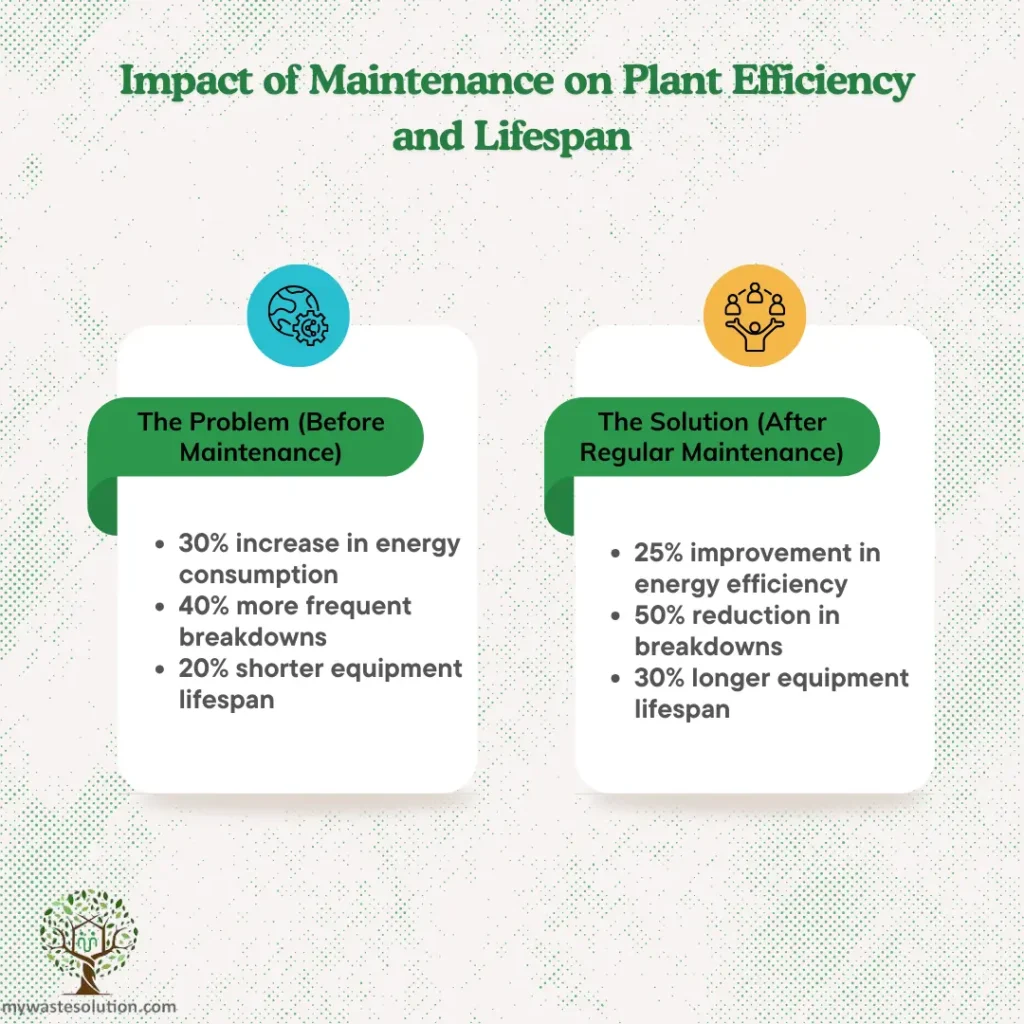 Impact of Maintenance on Plant Efficiency and Lifespan

The Problem (Before Maintenance)

- 30% increase in energy consumption
- 40% more frequent breakdowns
- 20% shorter equipment lifespan

The Solution (After Regular Maintenance)

- 25% improvement in energy efficiency
- 50% reduction in breakdowns
- 30% longer equipment lifespan

mywastesolution.com